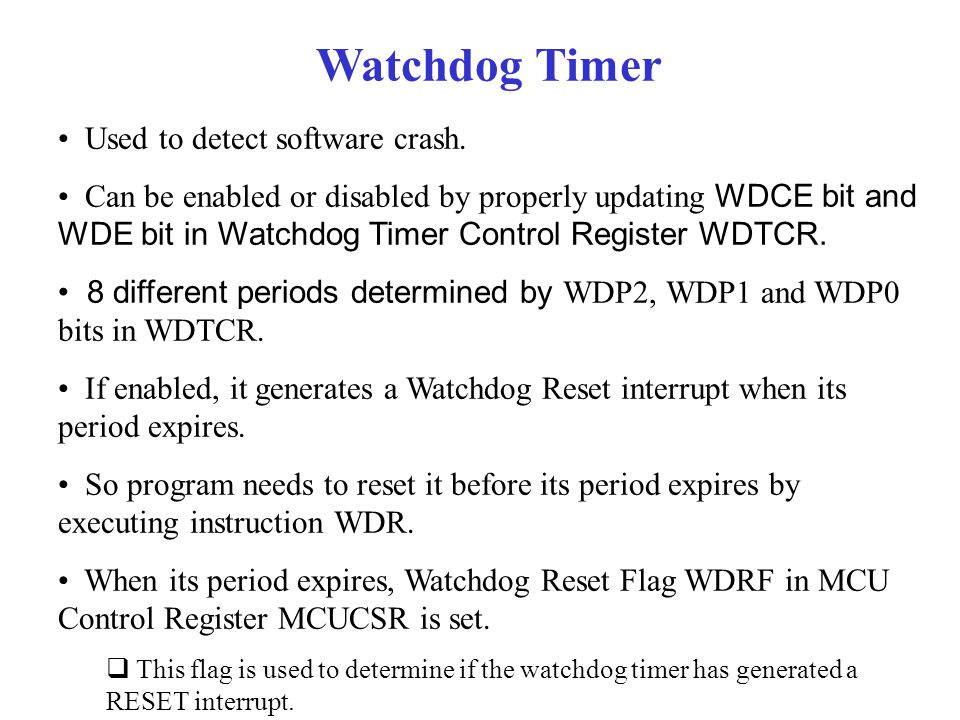 Watchdog Timer

• Used to detect software crash.

• Can be enabled or disabled by properly updating WDCE bit and WDE bit in Watchdog Timer Control Register WDTCR.

• 8 different periods determined by WDP2, WDP1 and WDP0 bits in WDTCR.

• If enabled, it generates a Watchdog Reset interrupt when its period expires.

• So program needs to reset it before its period expires by executing instruction WDR.

• When its period expires, Watchdog Reset Flag WDRF in MCU Control Register MCUCSR is set.

❑ This flag is used to determine if the watchdog timer has generated a RESET interrupt.